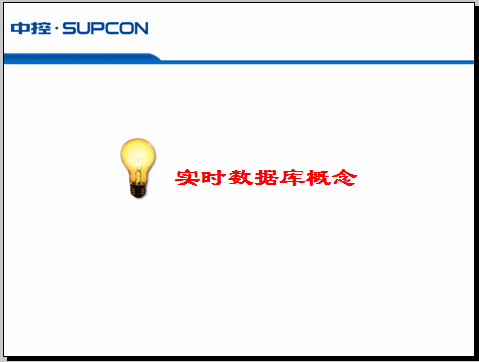 中控·SUPCON

实时数据库概念